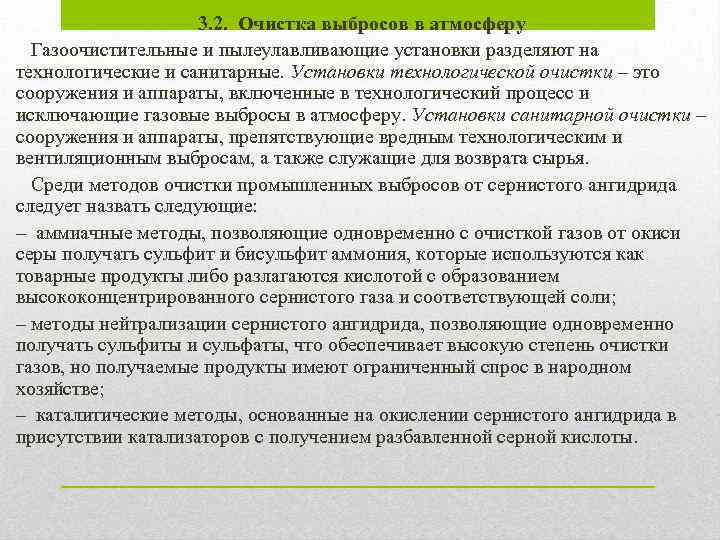 3.2. Очистка выбросов в атмосферу

Газоочистительные и пылеулавливающие установки разделяют на технологические и санитарные. Установки технологической очистки – это сооружения и аппараты, включенные в технологический процесс и исключающие газовые выбросы в атмосферу. Установки санитарной очистки – сооружения и аппараты, препятствующие вредным технологическим и вентиляционным выбросам, а также служащие для возврата сырья.

Среди методов очистки промышленных выбросов от сернистого ангидрида следует назвать следующие:

– аммиачные методы, позволяющие одновременно с очисткой газов от окиси серы получать сульфит и бисульфит аммония, которые используются как товарные продукты либо разлагаются кислотой с образованием высококонцентрированного сернистого газа и соответствующей соли;

– методы нейтрализации сернистого ангидрида, позволяющие одновременно получать сульфиты и сульфаты, что обеспечивает высокую степень очистки газов, но получаемые продукты имеют ограниченный спрос в народном хозяйстве;

– каталитические методы, основанные на окислении сернистого ангидрида в присутствии катализаторов с получением разбавленной серной кислоты.